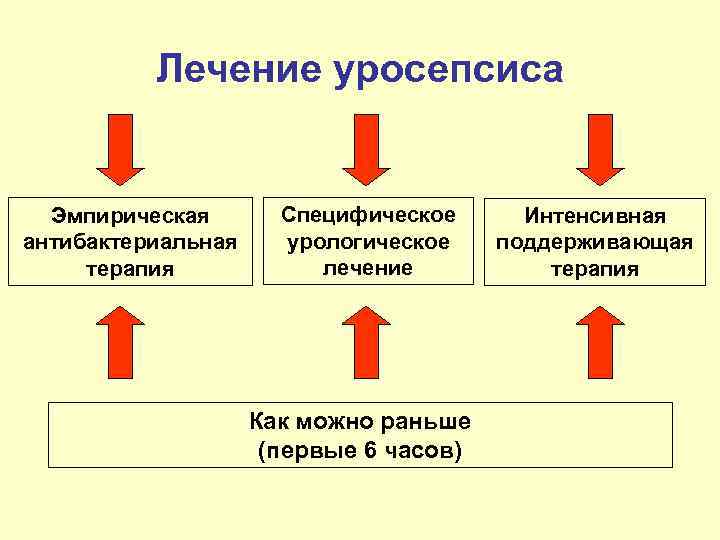 Лечение уросепсиса

Эмпирическая антибактериальная терапия

Специфическое урологическое лечение

Интенсивная поддерживающая терапия

Как можно раньше
(первые 6 часов)